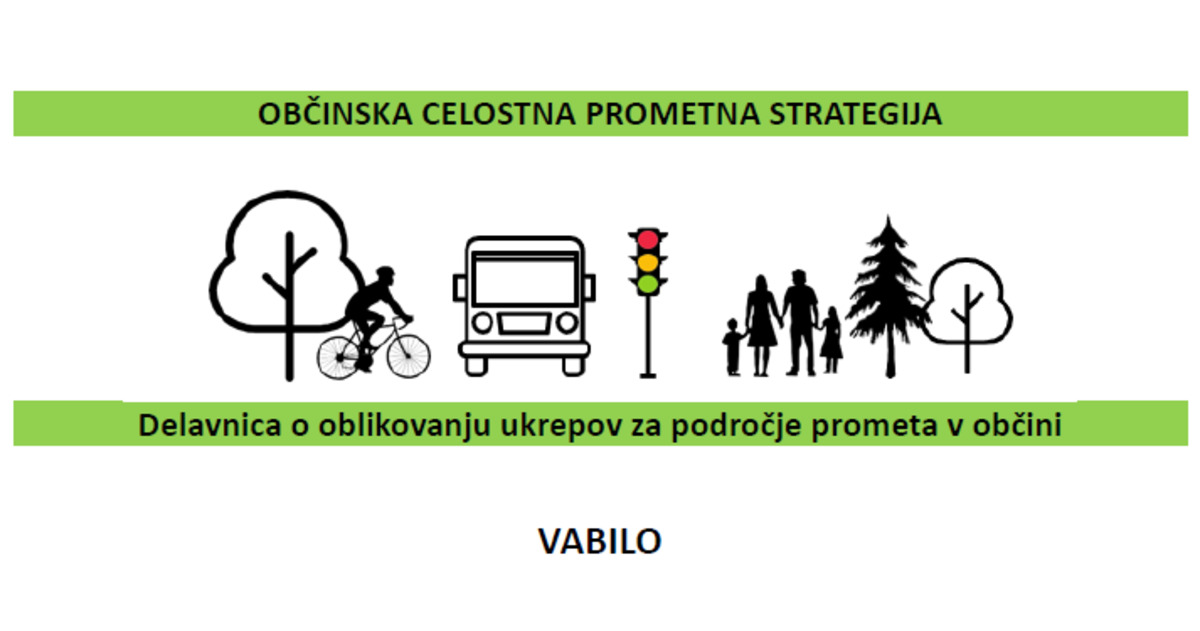 OBČINSKA CELOSTNA PROMETNA STRATEGIJA

Delavnica o oblikovanju ukrepov za področje prometa v občini

VABILO